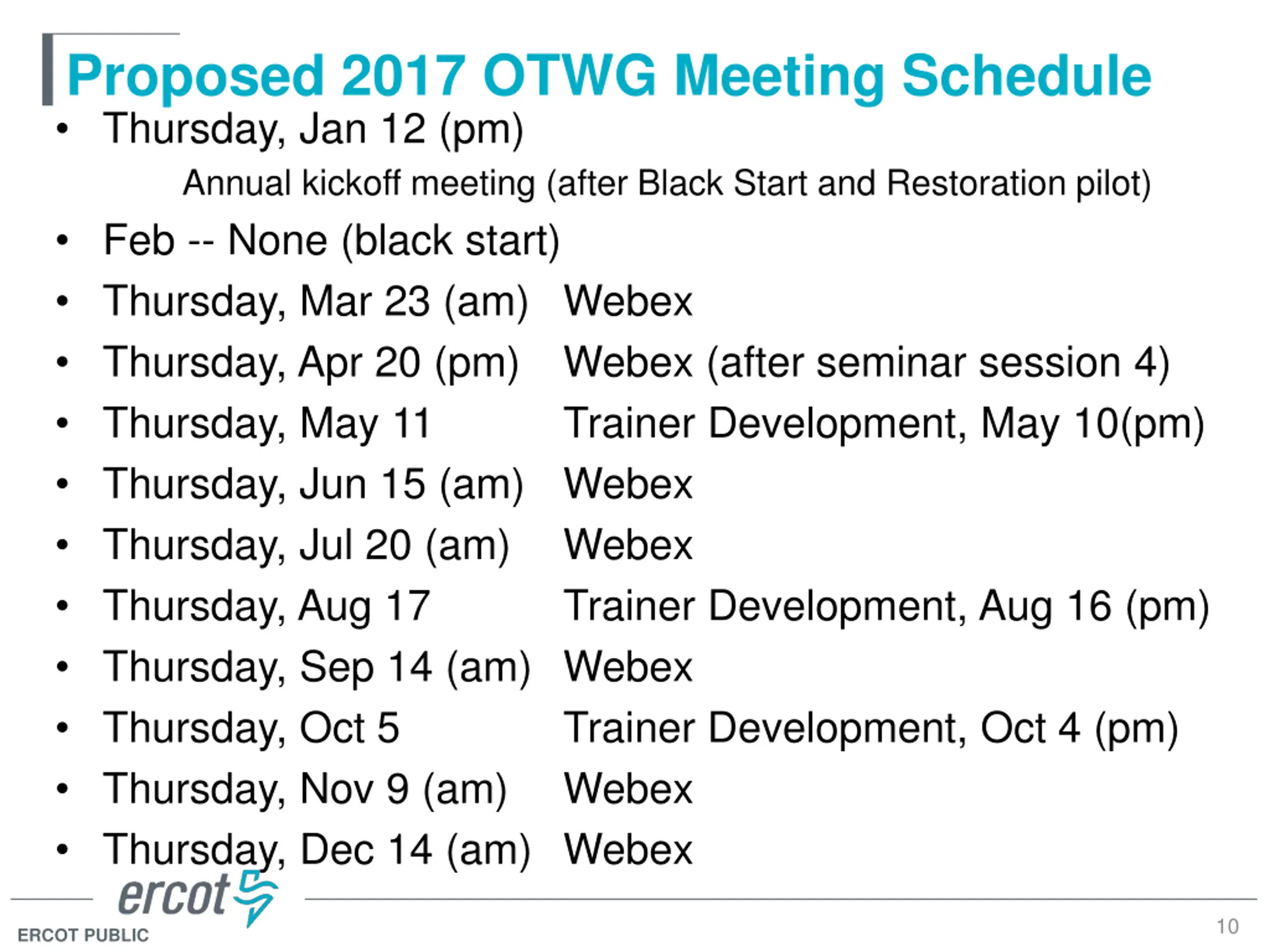 Proposed 2017 OTWG Meeting Schedule

• Thursday, Jan 12 (pm)

Annual kickoff meeting (after Black Start and Restoration pilot)

• Feb -- None (black start)
• Thursday, Mar 23 (am) Webex
• Thursday, Apr 20 (pm) Webex (after seminar session 4)
• Thursday, May 11 Trainer Development, May 10(pm)
• Thursday, Jun 15 (am) Webex
• Thursday, Jul 20 (am) Webex
• Thursday, Aug 17 Trainer Development, Aug 16 (pm)
• Thursday, Sep 14 (am) Webex
• Thursday, Oct 5 Trainer Development, Oct 4 (pm)
• Thursday, Nov 9 (am) Webex
• Thursday, Dec 14 (am) Webex

ercot

ERCOT PUBLIC

10